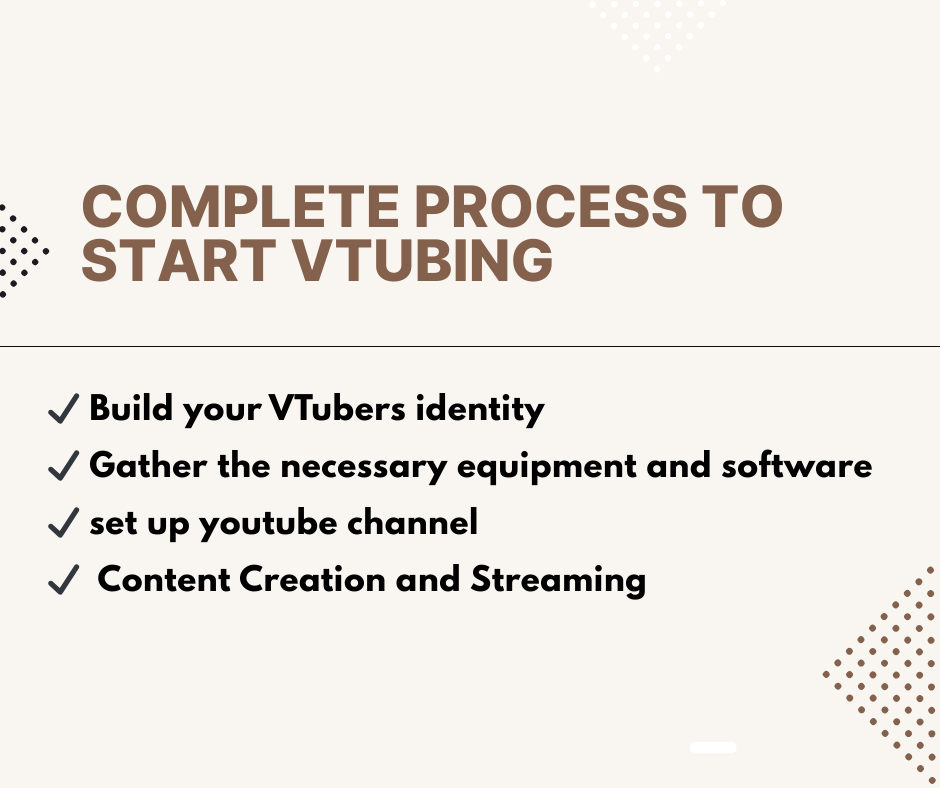 COMPLETE PROCESS TO START VTUBING

✓ Build your VTubers identity
✓ Gather the necessary equipment and software
✓ set up youtube channel
✓ Content Creation and Streaming